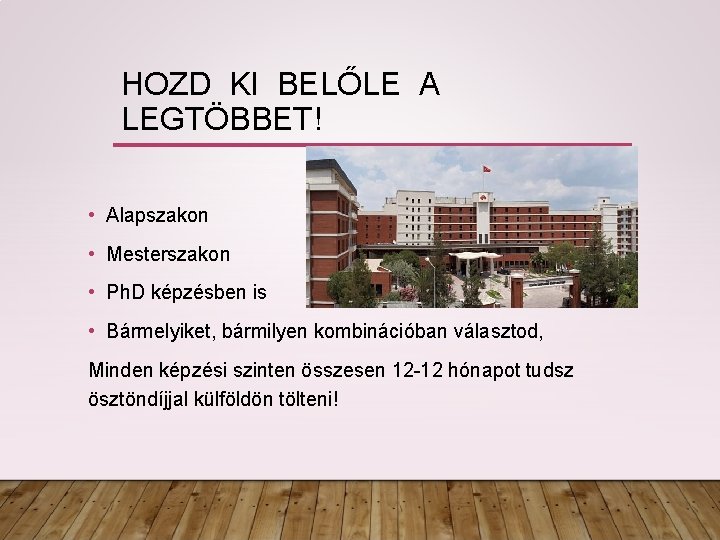 HOZD KI BELŐLE A LEGTÖBBET!

• Alapszakon
• Mesterszakon
• PhD képzésben is
• Bármelyiket, bármilyen kombinációban választod,

Minden képzési szinten összesen 12-12 hónapot tudsz ösztöndíjjal külföldön tölteni!